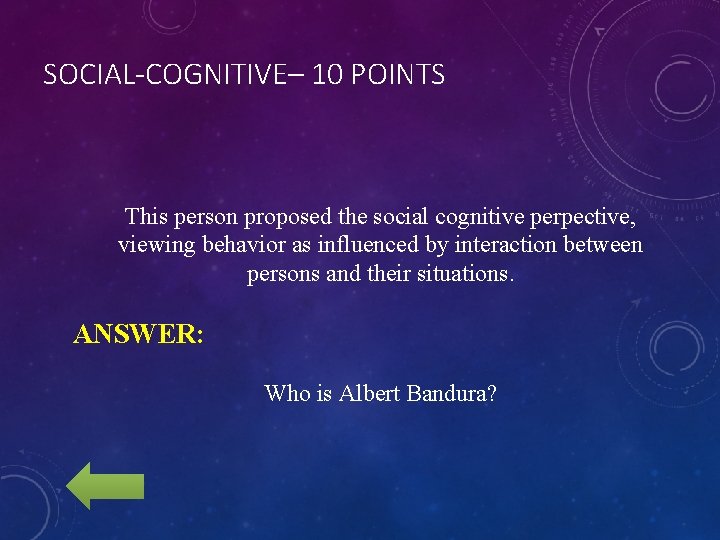 SOCIAL-COGNITIVE– 10 POINTS

This person proposed the social cognitive perpective, viewing behavior as influenced by interaction between persons and their situations.

ANSWER:

Who is Albert Bandura?